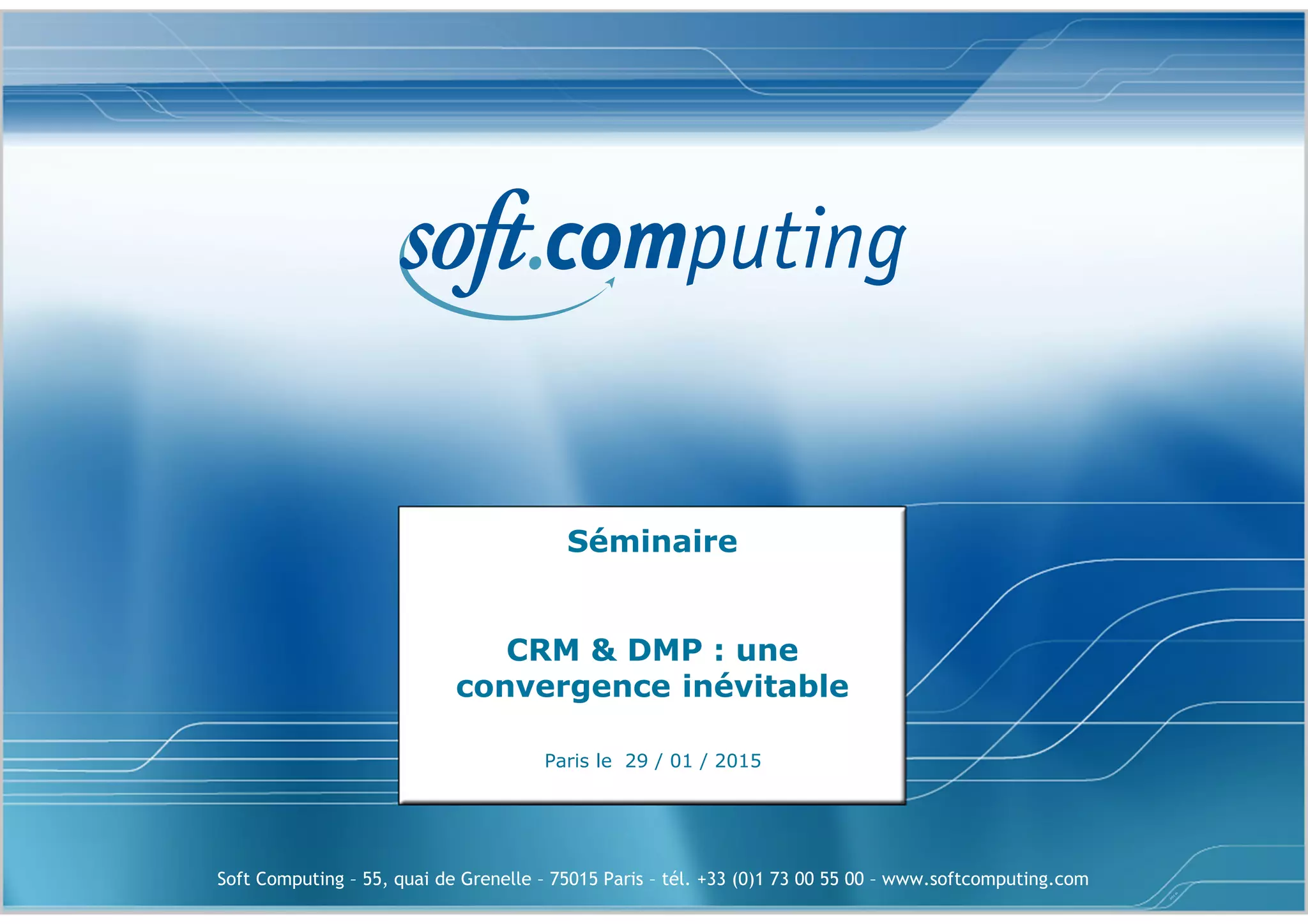 soft.computing

Séminaire

CRM & DMP : une convergence inévitable

Paris le 29 / 01 / 2015

Soft Computing – 55, quai de Grenelle – 75015 Paris – tél. +33 (0)1 73 00 55 00 – www.softcomputing.com